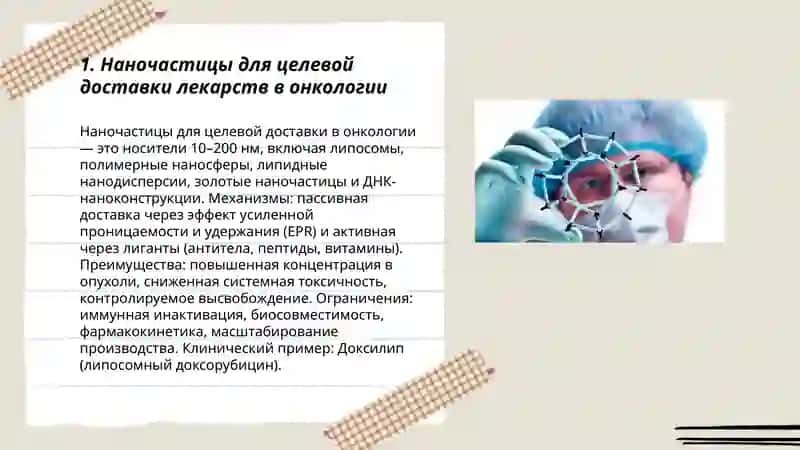 1. Наночастицы для целевой доставки лекарств в онкологии

Наночастицы для целевой доставки в онкологии — это носители 10–200 нм, включая липосомы, полимерные наносферы, липидные нанодисперсии, золотые наночастицы и ДНК-наноконструкции. Механизмы: пассивная доставка через эффект усиленной проницаемости и удержания (EPR) и активная через лиганты (антитела, пептиды, витамины). Преимущества: повышенная концентрация в опухоли, сниженная системная токсичность, контролируемое высвобождение. Ограничения: иммунная инактивация, биосовместимость, фармакокинетика, масштабирование производства. Клинический пример: Доксилип (липосомный доксорубицин).